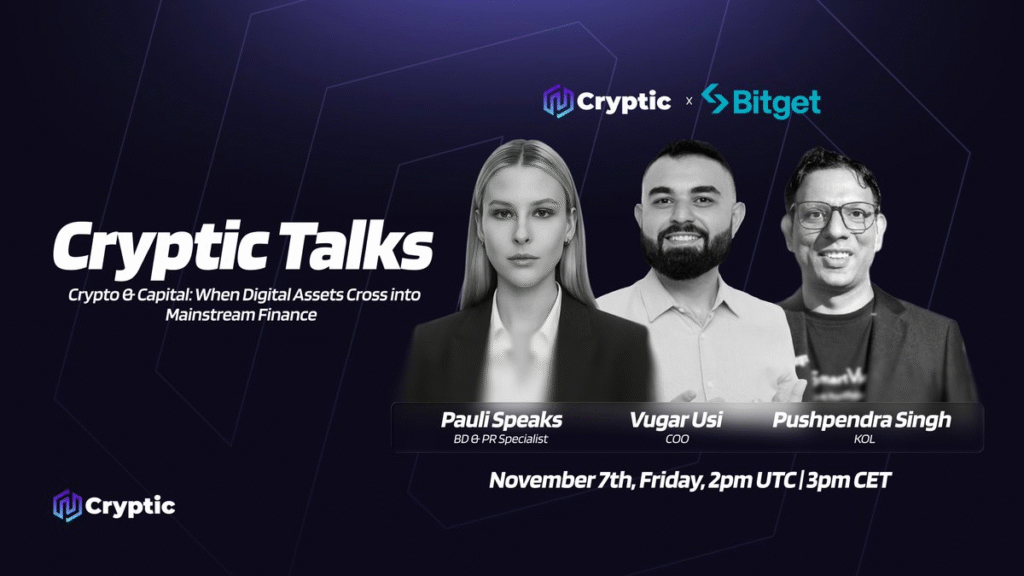 Cryptic x Bitget

Cryptic Talks

Crypto & Capital: When Digital Assets Cross into Mainstream Finance

Pauli Speaks
BD & PR Specialist

Vugar Usi
COO

Pushpendra Singh
KOL

November 7th, Friday, 2pm UTC | 3pm CET

Cryptic